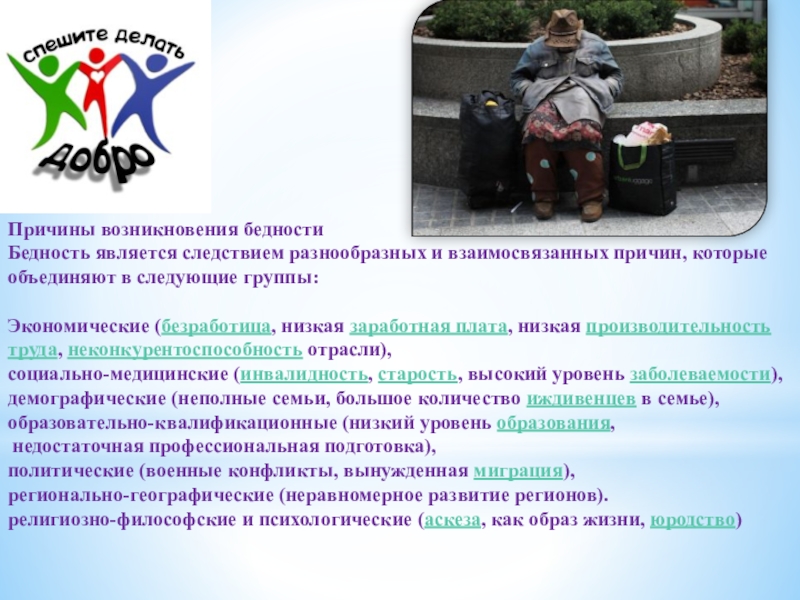 спешите делать
добро

Причины возникновения бедности
Бедность является следствием разнообразных и взаимосвязанных причин, которые объединяют в следующие группы:

Экономические (безработица, низкая заработная плата, низкая производительность труда, неконкурентоспособность отрасли),
социально-медицинские (инвалидность, старость, высокий уровень заболеваемости),
демографические (неполные семьи, большое количество иждивенцев в семье),
образовательно-квалификационные (низкий уровень образования, недостаточная профессиональная подготовка),
политические (военные конфликты, вынужденная миграция),
регионально-географические (неравномерное развитие регионов).
религиозно-философские и психологические (аскеза, как образ жизни, юродство)